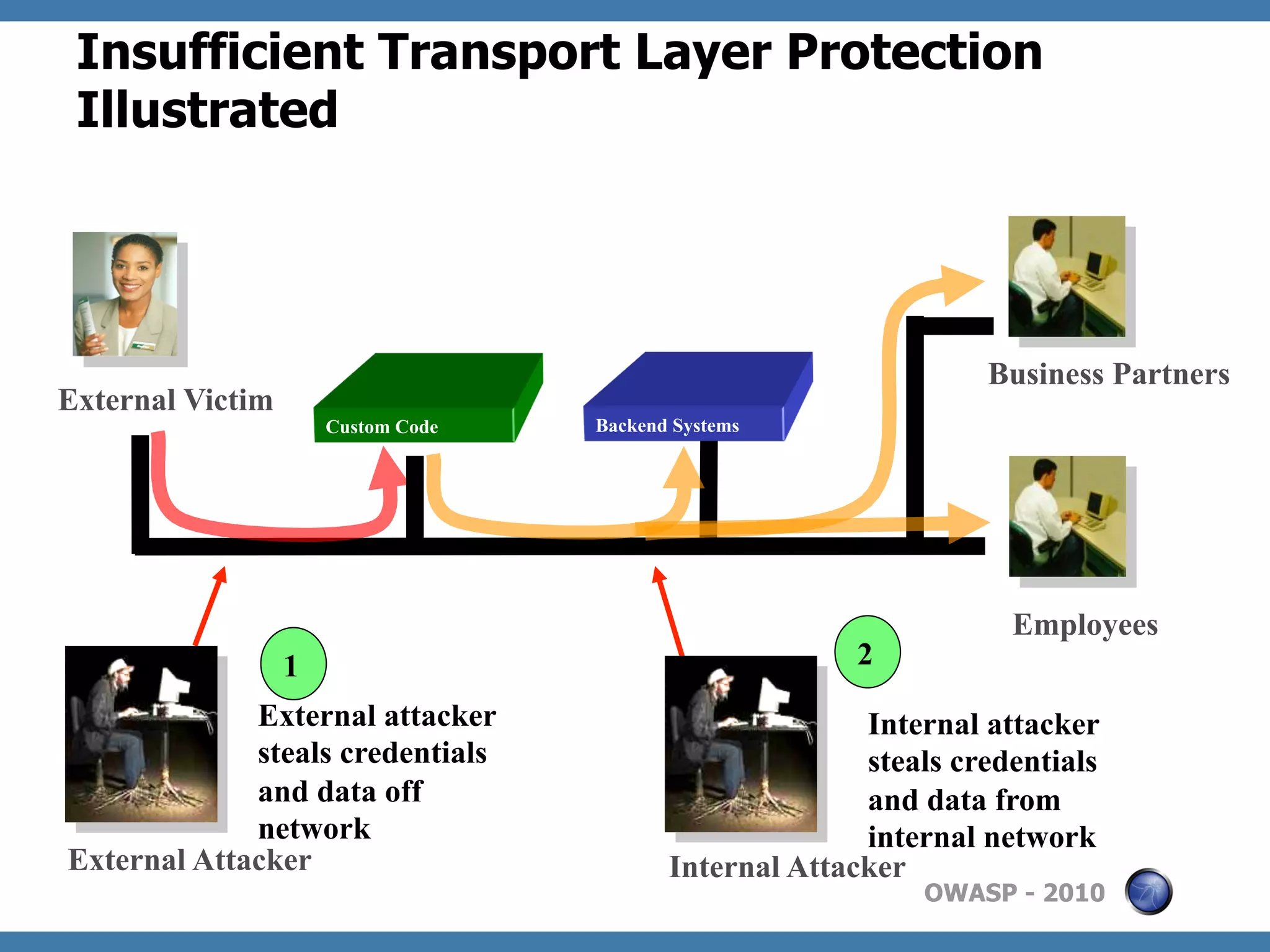 Insufficient Transport Layer Protection Illustrated

External Victim

Custom Code

Backend Systems

Business Partners

Employees

1

External attacker steals credentials and data off network

External Attacker

2

Internal attacker steals credentials and data from internal network

Internal Attacker

OWASP - 2010